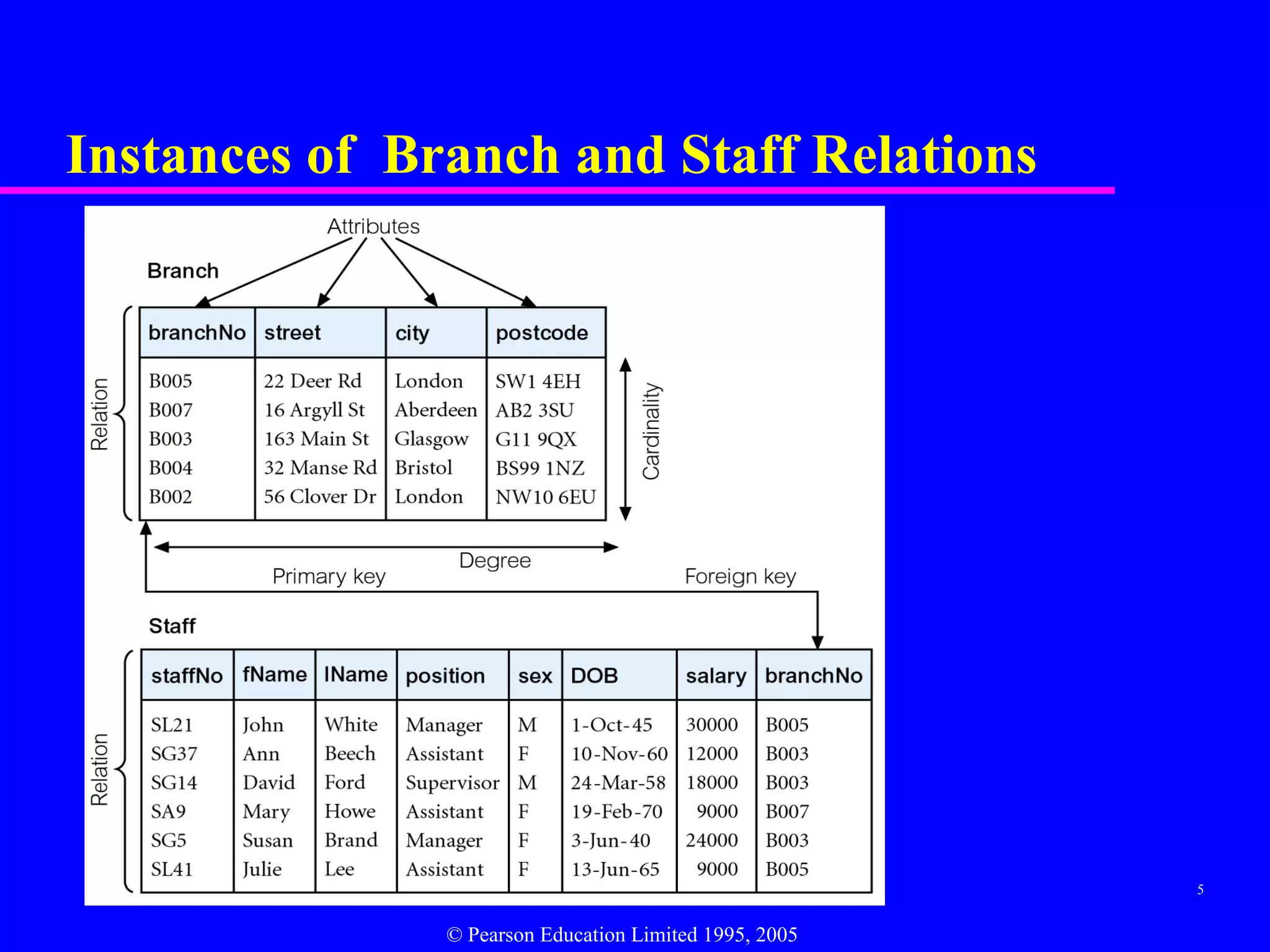 Instances of Branch and Staff Relations

Attributes

Branch

Relation

| branchNo | street | city | postcode |
|---|---|---|---|
| B005 | 22 Deer Rd | London | SW1 4EH |
| B007 | 16 Argyll St | Aberdeen | AB2 3SU |
| B003 | 163 Main St | Glasgow | G11 9QX |
| B004 | 32 Manse Rd | Bristol | BS99 1NZ |
| B002 | 56 Clover Dr | London | NW10 6EU |

Cardinality

Degree

Primary key

Foreign key

Staff

Relation

| staffNo | fName | lName | position | sex | DOB | salary | branchNo |
|---|---|---|---|---|---|---|---|
| SL21 | John | White | Manager | M | 1-Oct-45 | 30000 | B005 |
| SG37 | Ann | Beech | Assistant | F | 10-Nov-60 | 12000 | B003 |
| SG14 | David | Ford | Supervisor | M | 24-Mar-58 | 18000 | B003 |
| SA9 | Mary | Howe | Assistant | F | 19-Feb-70 | 9000 | B007 |
| SG5 | Susan | Brand | Manager | F | 3-Jun-40 | 24000 | B003 |
| SL41 | Julie | Lee | Assistant | F | 13-Jun-65 | 9000 | B005 |

5

© Pearson Education Limited 1995, 2005